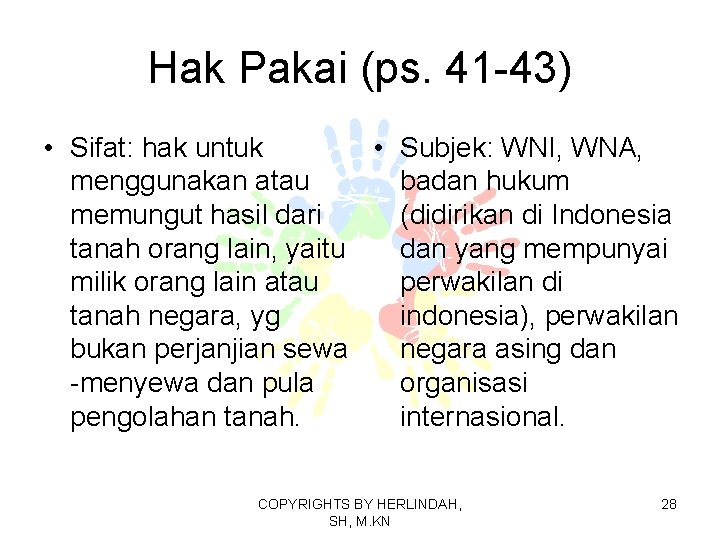 Hak Pakai (ps. 41-43)

• Sifat: hak untuk menggunakan atau memungut hasil dari tanah orang lain, yaitu milik orang lain atau tanah negara, yg bukan perjanjian sewa -menyewa dan pula pengolahan tanah.

• Subjek: WNI, WNA, badan hukum (didirikan di Indonesia dan yang mempunyai perwakilan di indonesia), perwakilan negara asing dan organisasi internasional.

COPYRIGHTS BY HERLINDAH, SH, M.KN

28